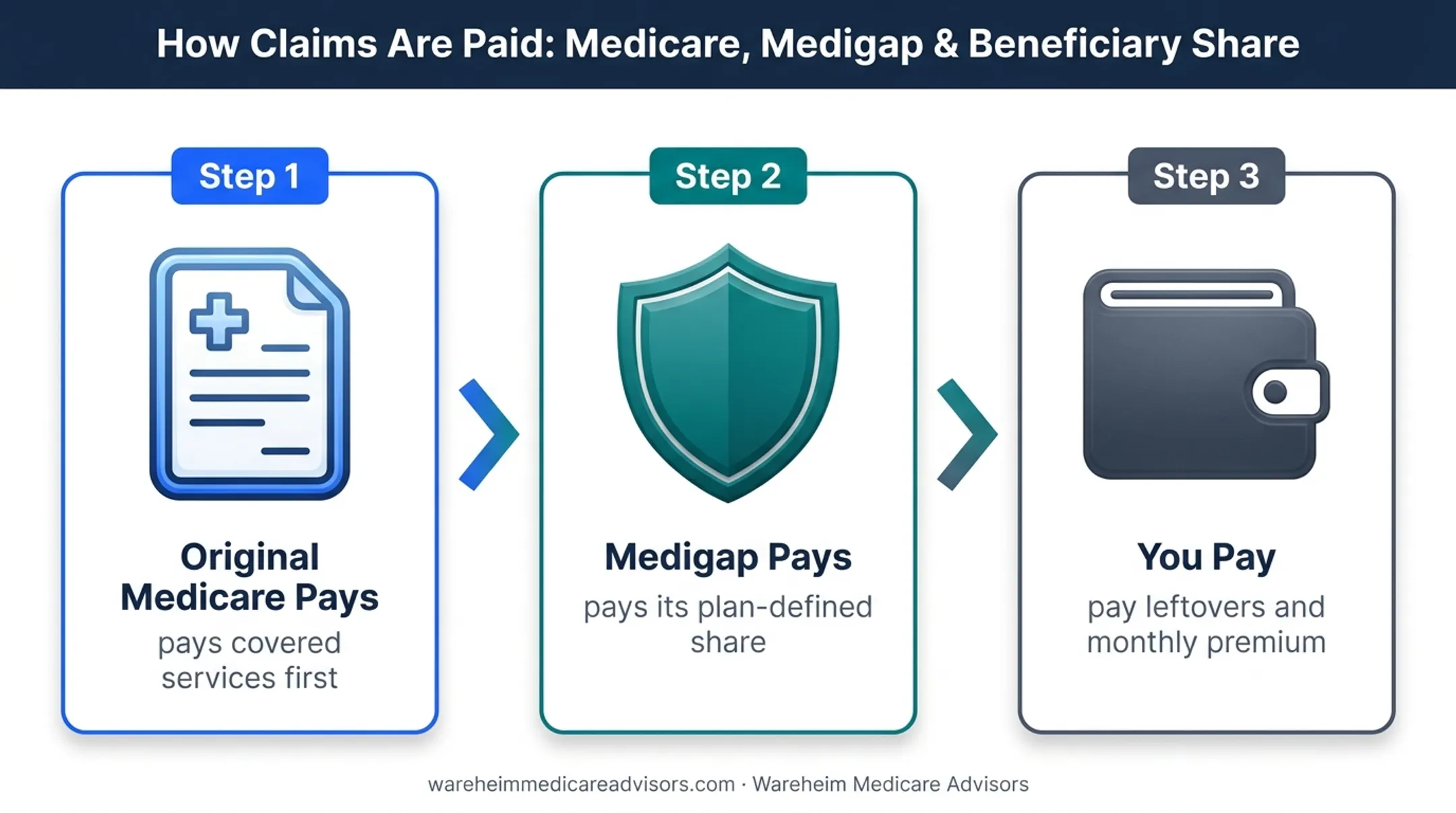 How Claims Are Paid: Medicare, Medigap & Beneficiary Share

Step 1

Original Medicare Pays

pays covered services first

Step 2

Medigap Pays

pays its plan-defined share

Step 3

You Pay

pay leftovers and monthly premium

wareheimmedicareadvisors.com · Wareheim Medicare Advisors